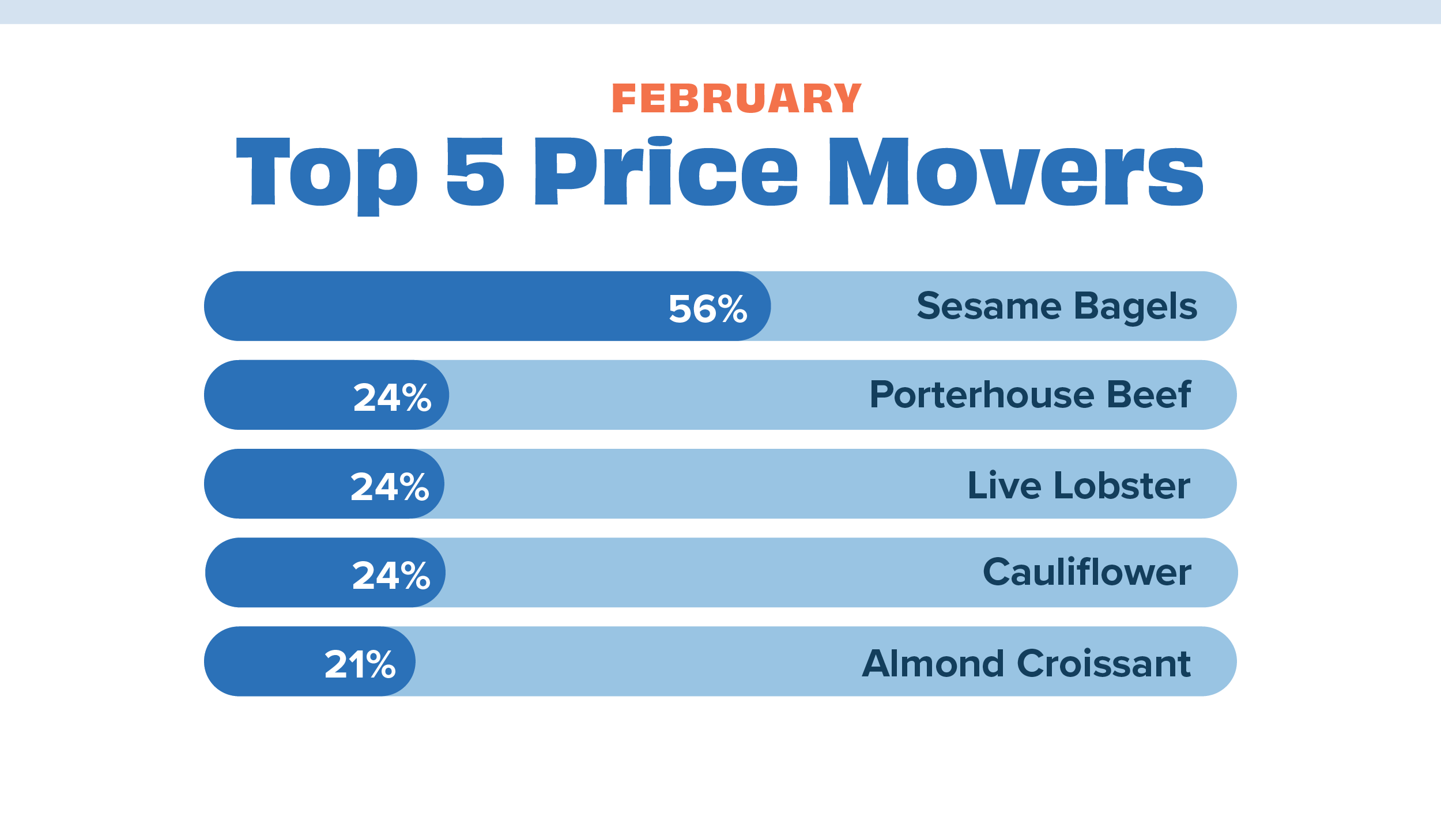 FEBRUARY
Top 5 Price Movers

56% Sesame Bagels
24% Porterhouse Beef
24% Live Lobster
24% Cauliflower
21% Almond Croissant